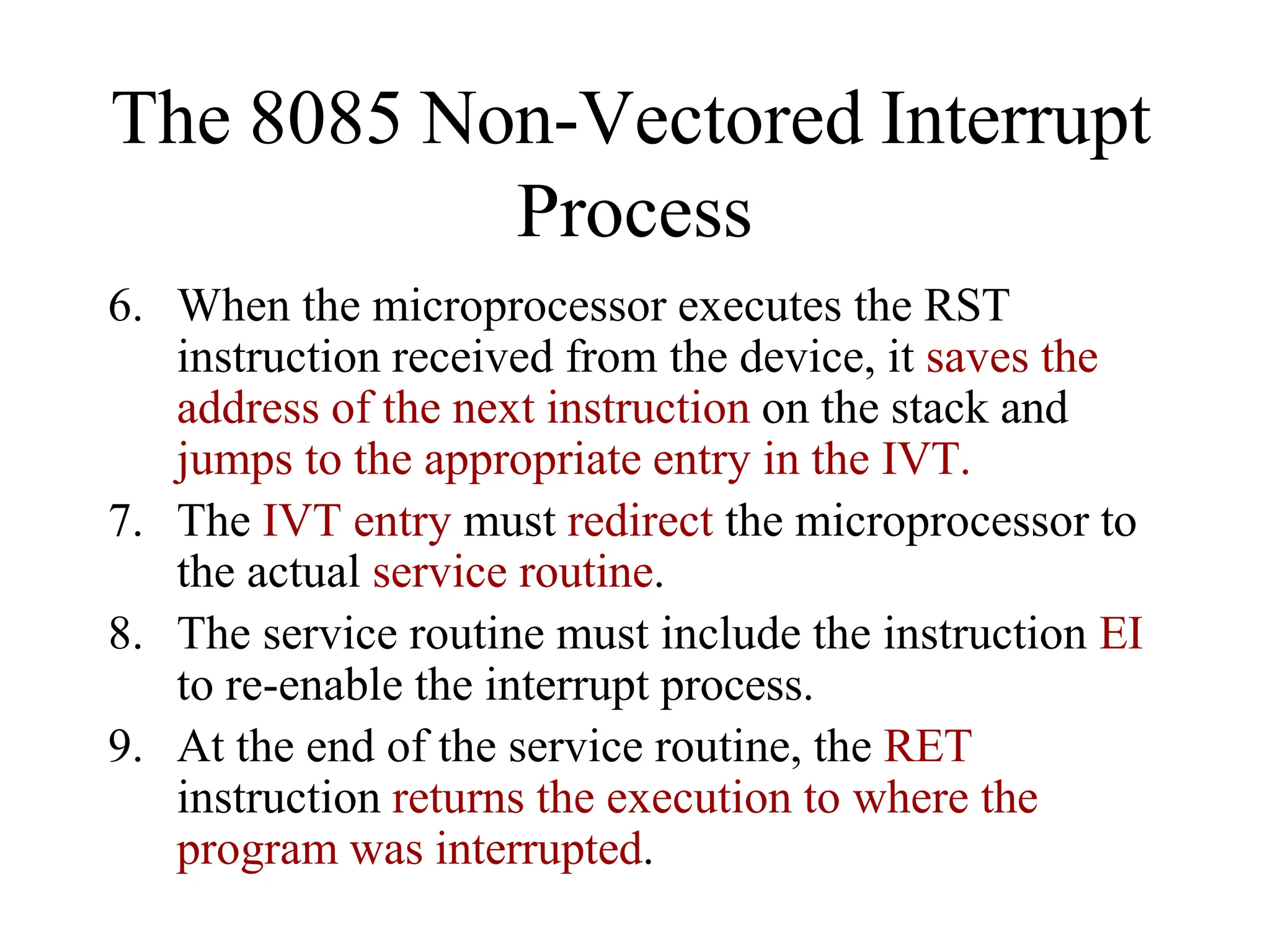 The 8085 Non-Vectored Interrupt Process

6. When the microprocessor executes the RST instruction received from the device, it saves the address of the next instruction on the stack and jumps to the appropriate entry in the IVT.

7. The IVT entry must redirect the microprocessor to the actual service routine.

8. The service routine must include the instruction EI to re-enable the interrupt process.

9. At the end of the service routine, the RET instruction returns the execution to where the program was interrupted.